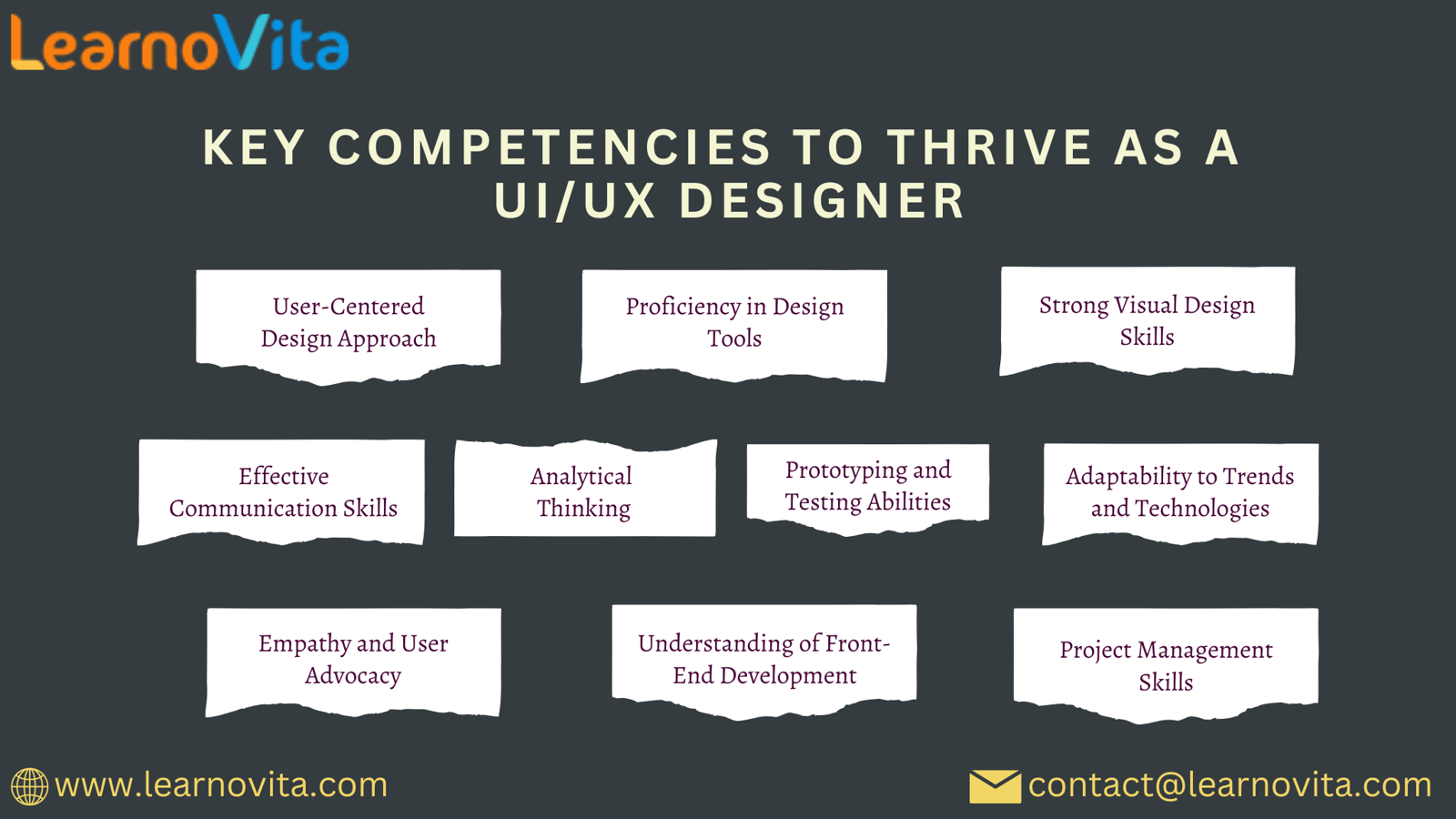 LearnoVita

KEY COMPETENCIES TO THRIVE AS A UI/UX DESIGNER

User-Centered Design Approach

Proficiency in Design Tools

Strong Visual Design Skills

Effective Communication Skills

Analytical Thinking

Prototyping and Testing Abilities

Adaptability to Trends and Technologies

Empathy and User Advocacy

Understanding of Front-End Development

Project Management Skills

www.learnovita.com

contact@learnovita.com